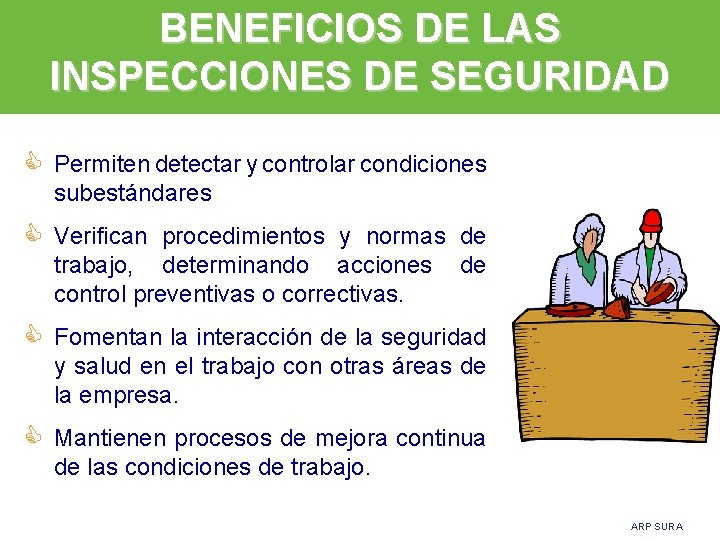 BENEFICIOS DE LAS INSPECCIONES DE SEGURIDAD

Permiten detectar y controlar condiciones subestándares

Verifican procedimientos y normas de trabajo, determinando acciones de control preventivas o correctivas.

Fomentan la interacción de la seguridad y salud en el trabajo con otras áreas de la empresa.

Mantienen procesos de mejora continua de las condiciones de trabajo.

ARP SURA